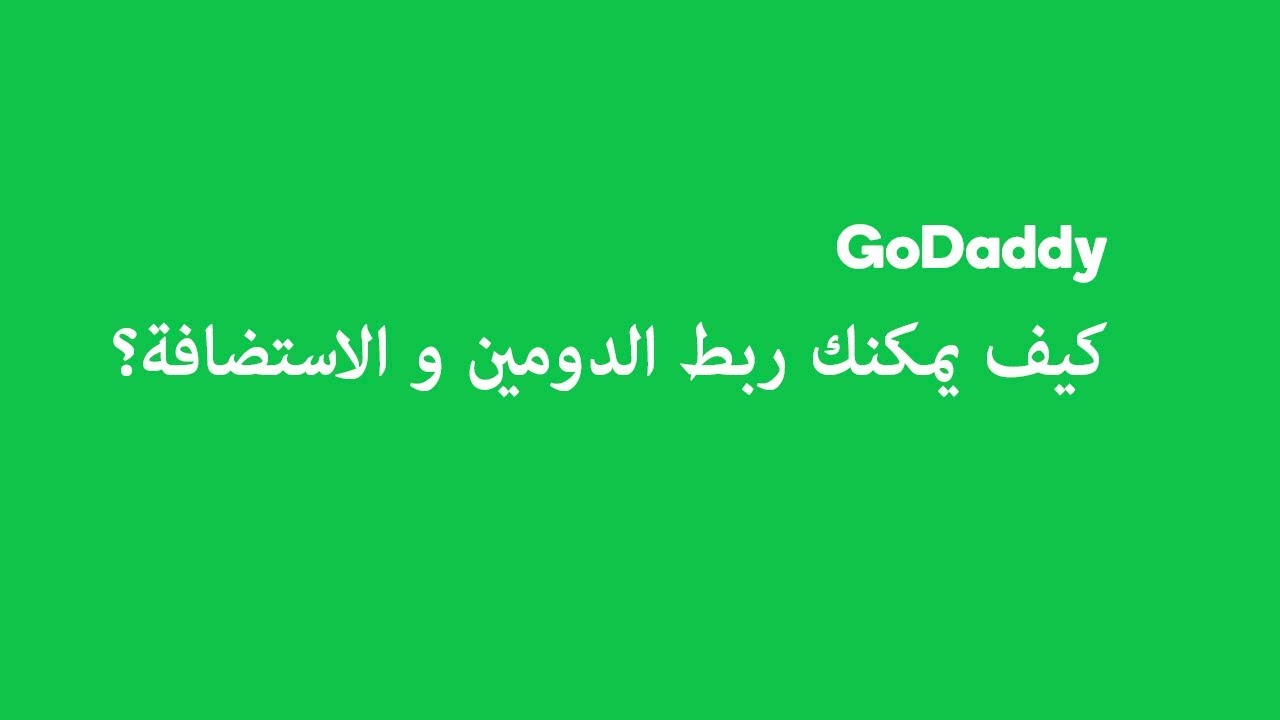 GoDaddy

كيف يمكنك ربط الدومين و الاستضافة؟